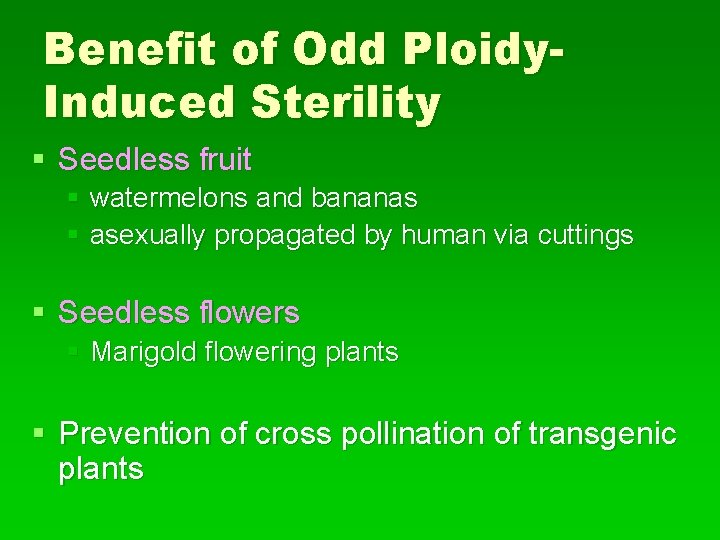 Benefit of Odd Ploidy-Induced Sterility

- Seedless fruit
  - watermelons and bananas
  - asexually propagated by human via cuttings

- Seedless flowers
  - Marigold flowering plants

- Prevention of cross pollination of transgenic plants